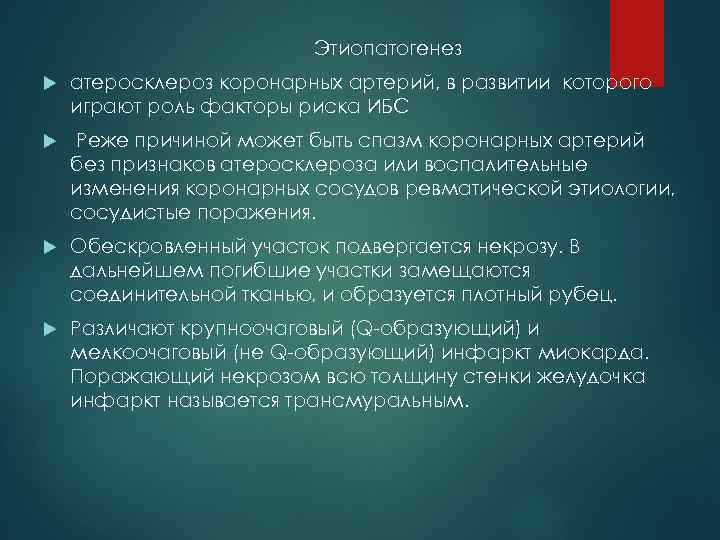 Этиопатогенез

атеросклероз коронарных артерий, в развитии которого играют роль факторы риска ИБС

Реже причиной может быть спазм коронарных артерий без признаков атеросклероза или воспалительные изменения коронарных сосудов ревматической этиологии, сосудистые поражения.

Обескровленный участок подвергается некрозу. В дальнейшем погибшие участки замещаются соединительной тканью, и образуется плотный рубец.

Различают крупноочаговый (Q-образующий) и мелкоочаговый (не Q-образующий) инфаркт миокарда. Поражающий некрозом всю толщину стенки желудочка инфаркт называется трансмуральным.